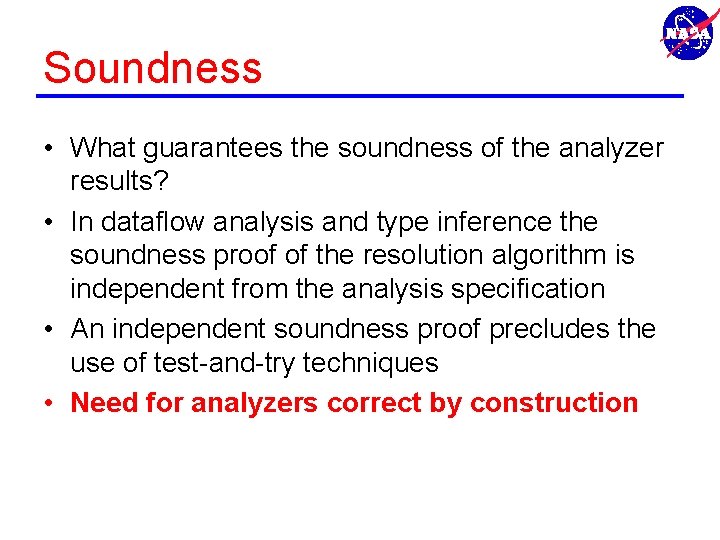 NASA

Soundness

• What guarantees the soundness of the analyzer results?

• In dataflow analysis and type inference the soundness proof of the resolution algorithm is independent from the analysis specification

• An independent soundness proof precludes the use of test-and-try techniques

• Need for analyzers correct by construction